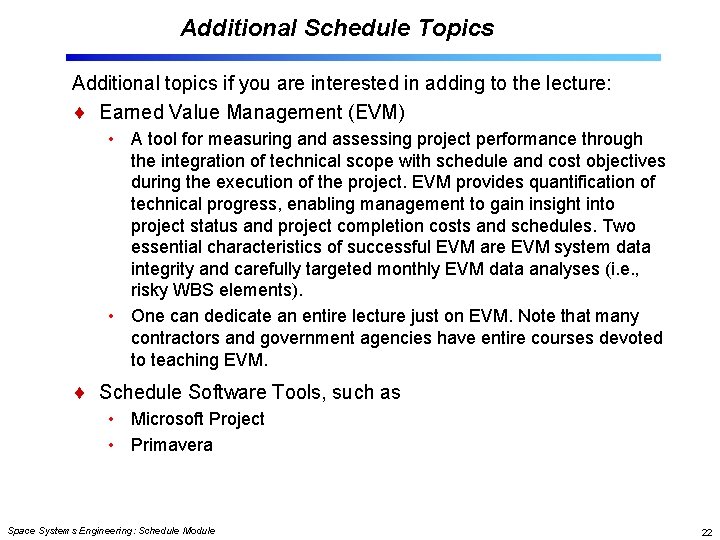 Additional Schedule Topics

Additional topics if you are interested in adding to the lecture:

♦ Earned Value Management (EVM)

• A tool for measuring and assessing project performance through the integration of technical scope with schedule and cost objectives during the execution of the project. EVM provides quantification of technical progress, enabling management to gain insight into project status and project completion costs and schedules. Two essential characteristics of successful EVM are EVM system data integrity and carefully targeted monthly EVM data analyses (i.e., risky WBS elements).

• One can dedicate an entire lecture just on EVM. Note that many contractors and government agencies have entire courses devoted to teaching EVM.

♦ Schedule Software Tools, such as

• Microsoft Project

• Primavera

Space Systems Engineering: Schedule Module

22